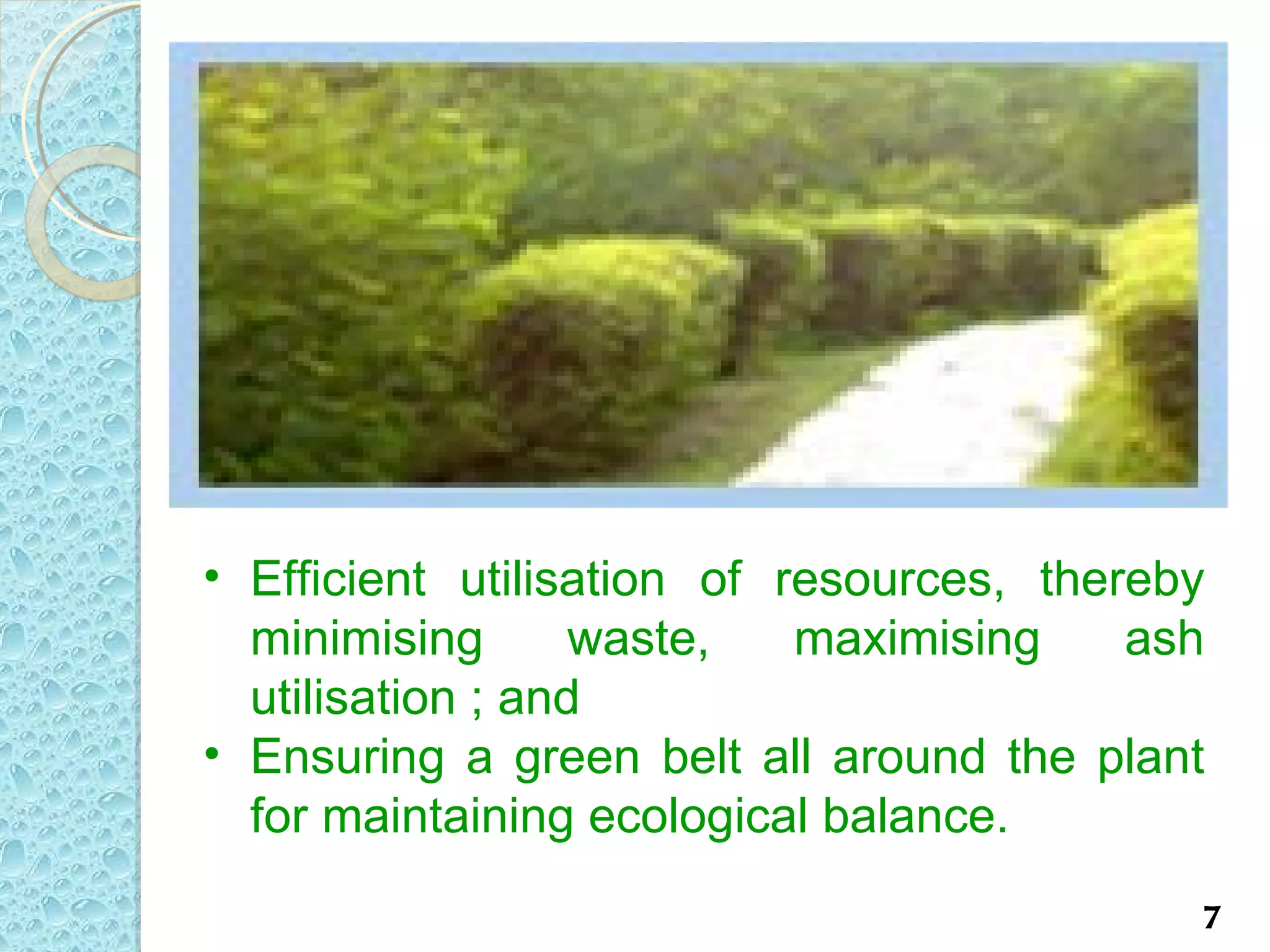 • Efficient utilisation of resources, thereby minimising waste, maximising ash utilisation ; and
• Ensuring a green belt all around the plant for maintaining ecological balance.

7